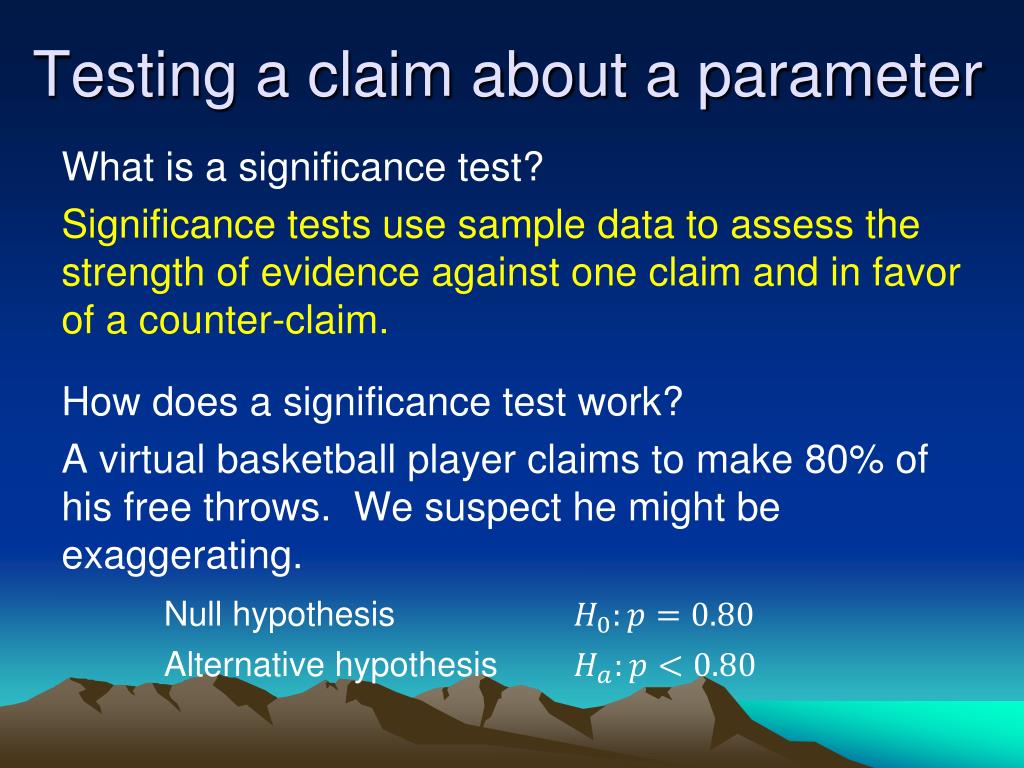 Testing a claim about a parameter

What is a significance test?

Significance tests use sample data to assess the strength of evidence against one claim and in favor of a counter-claim.

How does a significance test work?

A virtual basketball player claims to make 80% of his free throws. We suspect he might be exaggerating.

Null hypothesis $H_0: p = 0.80$

Alternative hypothesis $H_a: p < 0.80$